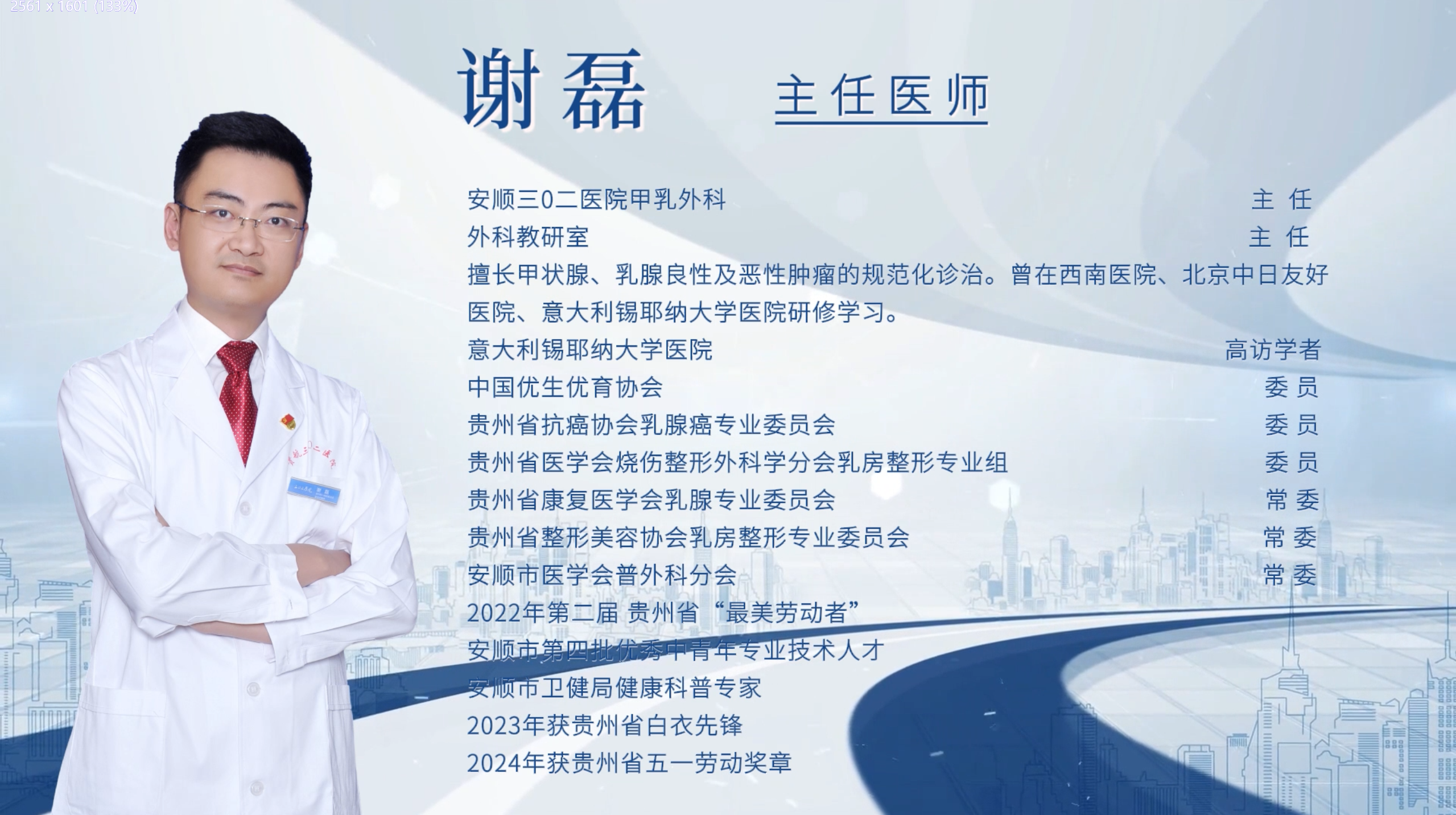 2561 x 1601 (133%)

谢磊 主任医师

安顺三0二医院甲乳外科 主 任
外科教研室 主 任
擅长甲状腺、乳腺良性及恶性肿瘤的规范化诊治。曾在西南医院、北京中日友好医院、意大利锡耶纳大学医院研修学习。
意大利锡耶纳大学医院 高访学者
中国优生优育协会 委 员
贵州省抗癌协会乳腺癌专业委员会 委 员
贵州省医学会烧伤整形外科学分会乳房整形专业组 委 员
贵州省康复医学会乳腺专业委员会 常 委
贵州省整形美容协会乳房整形专业委员会 常 委
安顺市医学会普外科分会 常 委
2022年第二届 贵州省“最美劳动者”
安顺市第四批优秀中青年专业技术人才
安顺市卫健局健康科普专家
2023年获贵州省白衣先锋
2024年获贵州省五一劳动奖章